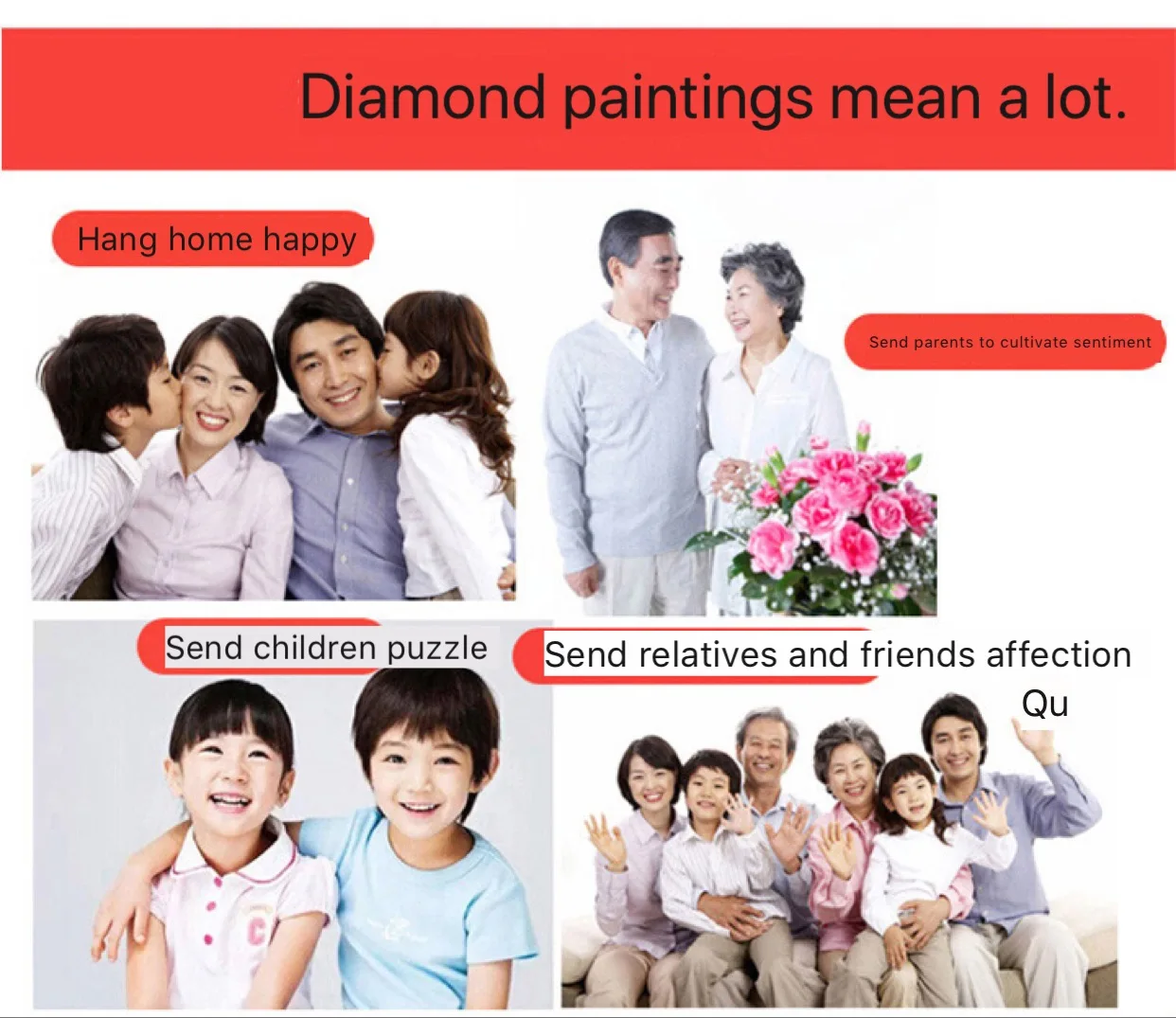 Diamond paintings mean a lot.

Hang home happy

Send parents to cultivate sentiment

Send children puzzle

Send relatives and friends affection

Qu